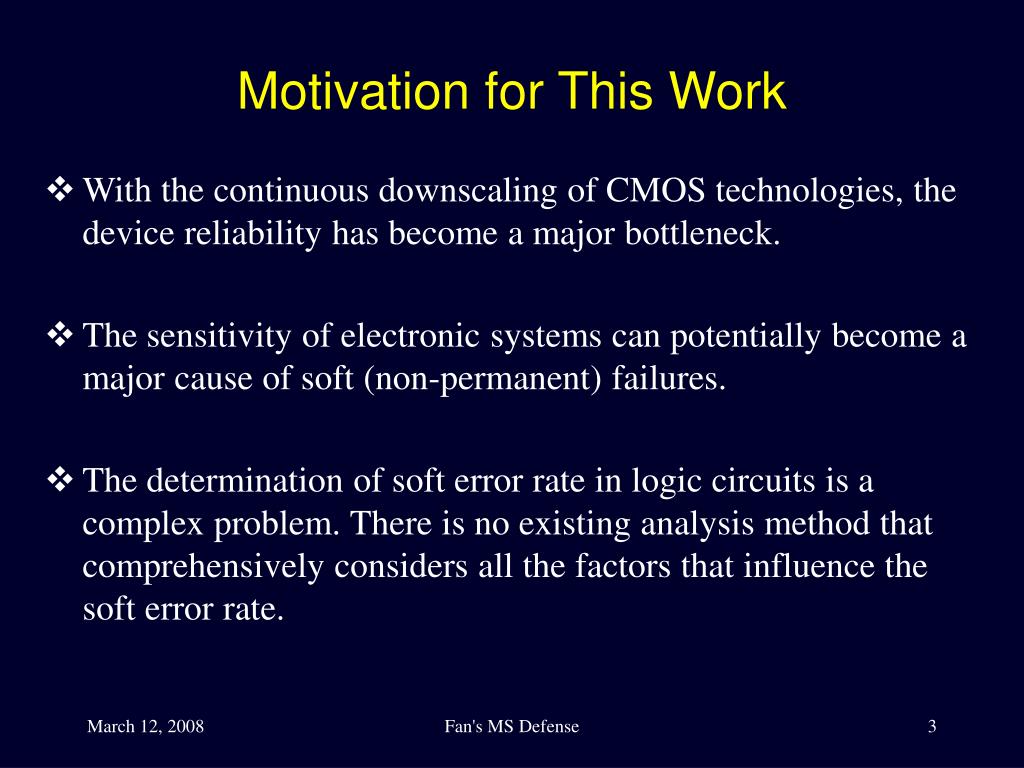 Motivation for This Work

❖ With the continuous downscaling of CMOS technologies, the device reliability has become a major bottleneck.

❖ The sensitivity of electronic systems can potentially become a major cause of soft (non-permanent) failures.

❖ The determination of soft error rate in logic circuits is a complex problem. There is no existing analysis method that comprehensively considers all the factors that influence the soft error rate.

March 12, 2008

Fan's MS Defense

3